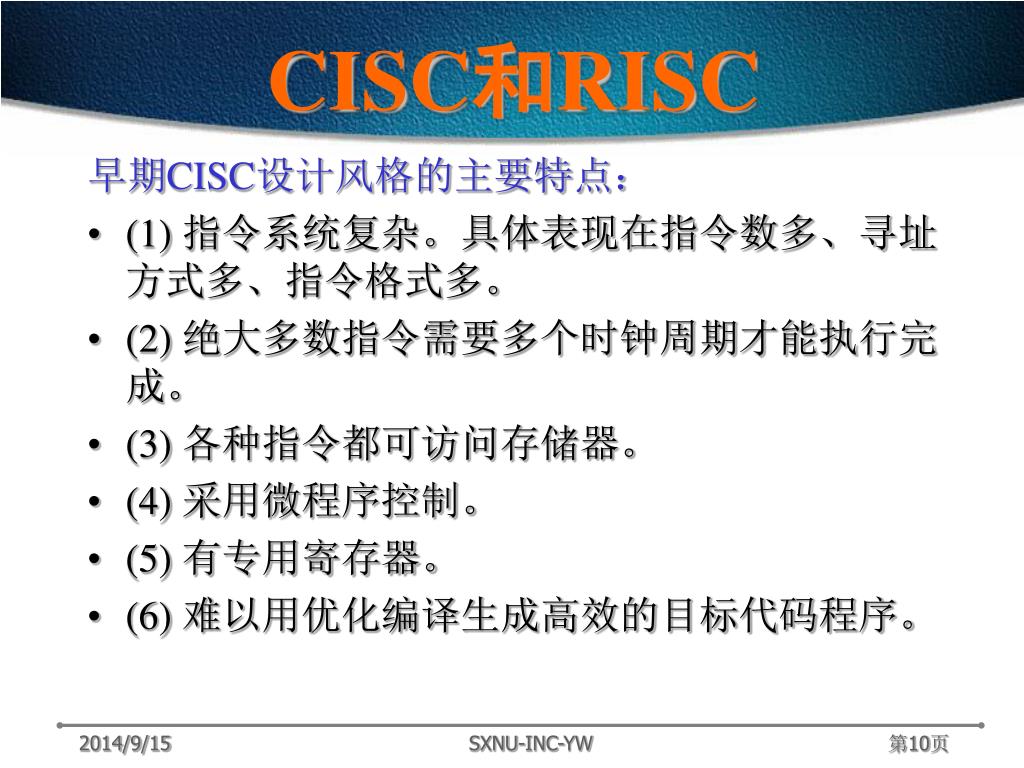 CISC和RISC

早期CISC设计风格的主要特点：

• (1) 指令系统复杂。具体表现在指令数多、寻址方式多、指令格式多。
• (2) 绝大多数指令需要多个时钟周期才能执行完成。
• (3) 各种指令都可访问存储器。
• (4) 采用微程序控制。
• (5) 有专用寄存器。
• (6) 难以用优化编译生成高效的目标代码程序。

2014/9/15 SXNU-INC-YW 第10页